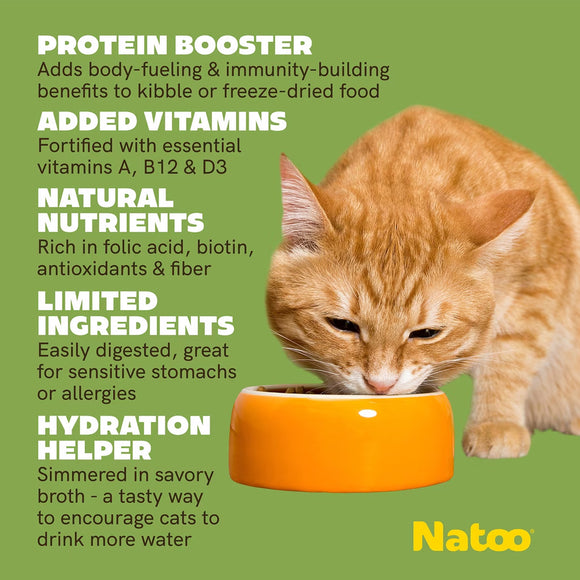 PROTEIN BOOSTER
Adds body-fueling & immunity-building benefits to kibble or freeze-dried food

ADDED VITAMINS
Fortified with essential vitamins A, B12 & D3

NATURAL NUTRIENTS
Rich in folic acid, biotin, antioxidants & fiber

LIMITED INGREDIENTS
Easily digested, great for sensitive stomachs or allergies

HYDRATION HELPER
Simmered in savory broth - a tasty way to encourage cats to drink more water

Natoo